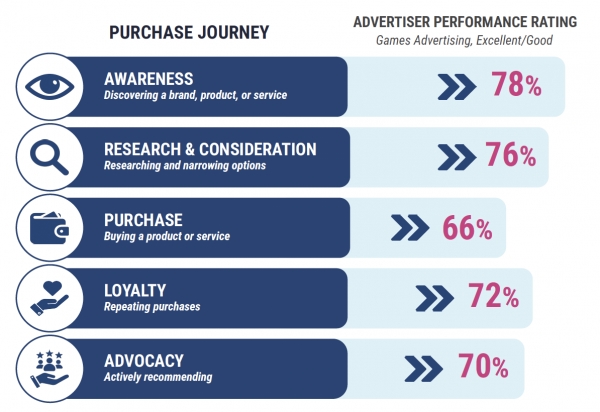 PURCHASE JOURNEY

ADVERTISER PERFORMANCE RATING
Games Advertising, Excellent/Good

AWARENESS
Discovering a brand, product, or service

78%

RESEARCH & CONSIDERATION
Researching and narrowing options

76%

PURCHASE
Buying a product or service

66%

LOYALTY
Repeating purchases

72%

ADVOCACY
Actively recommending

70%